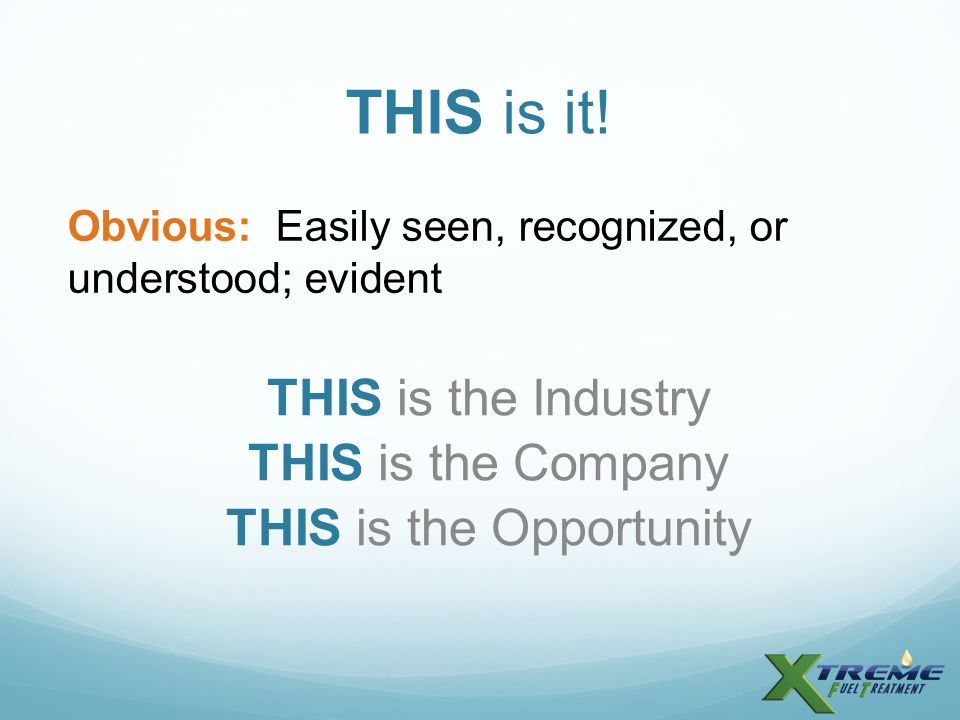 THIS is it!

Obvious: Easily seen, recognized, or understood; evident

THIS is the Industry
THIS is the Company
THIS is the Opportunity

XTREME FUEL TREATMENT